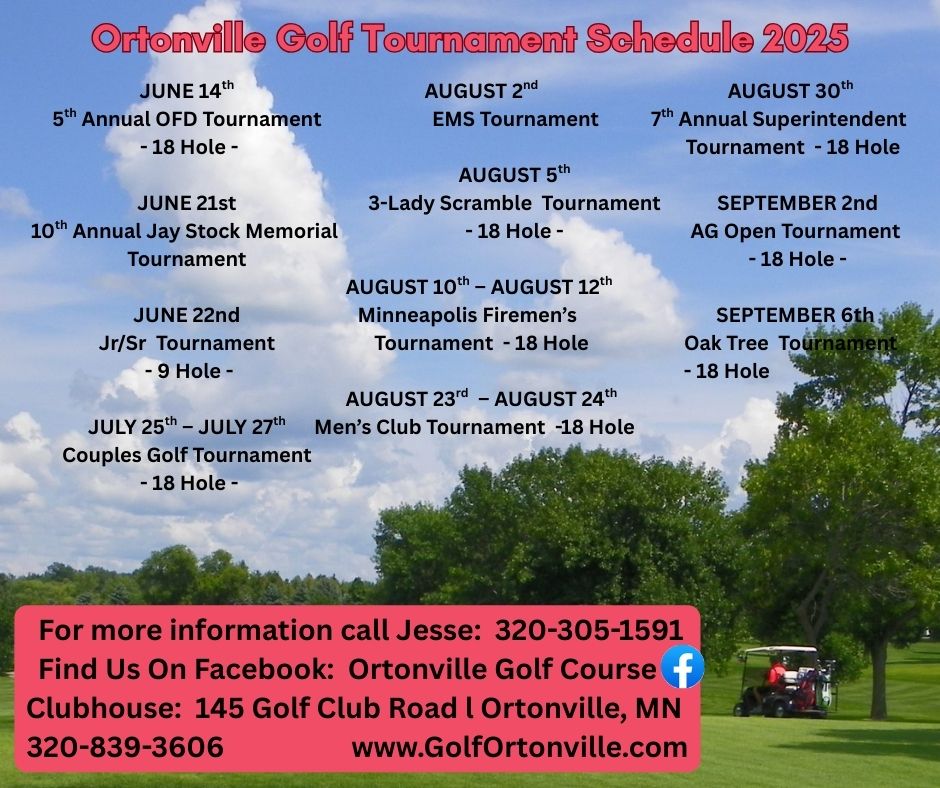 Ortonville Golf Tournament Schedule 2025

JUNE 14$^{th}$
5$^{th}$ Annual OFD Tournament
- 18 Hole -

JUNE 21st
10$^{th}$ Annual Jay Stock Memorial Tournament

JUNE 22nd
Jr/Sr Tournament
- 9 Hole -

JULY 25$^{th}$ – JULY 27$^{th}$
Couples Golf Tournament
- 18 Hole -

AUGUST 2$^{nd}$
EMS Tournament

AUGUST 5$^{th}$
3-Lady Scramble Tournament
- 18 Hole -

AUGUST 10$^{th}$ – AUGUST 12$^{th}$
Minneapolis Firemen's Tournament - 18 Hole

AUGUST 23$^{rd}$ – AUGUST 24$^{th}$
Men's Club Tournament -18 Hole

AUGUST 30$^{th}$
7$^{th}$ Annual Superintendent Tournament - 18 Hole

SEPTEMBER 2nd
AG Open Tournament
- 18 Hole -

SEPTEMBER 6th
Oak Tree Tournament
- 18 Hole

For more information call Jesse: 320-305-1591
Find Us On Facebook: Ortonville Golf Course
Clubhouse: 145 Golf Club Road l Ortonville, MN
320-839-3606 www.GolfOrtonville.com